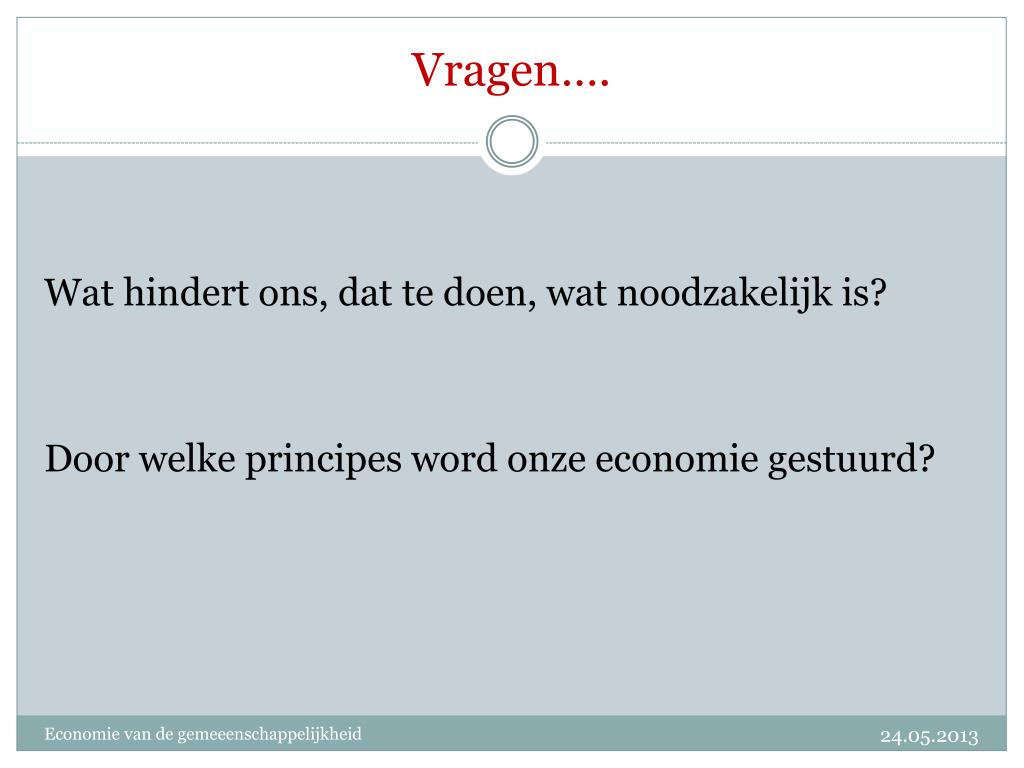 Vragen….

Wat hindert ons, dat te doen, wat noodzakelijk is?

Door welke principes word onze economie gestuurd?

Economie van de gemeeenschappelijkheid

24.05.2013